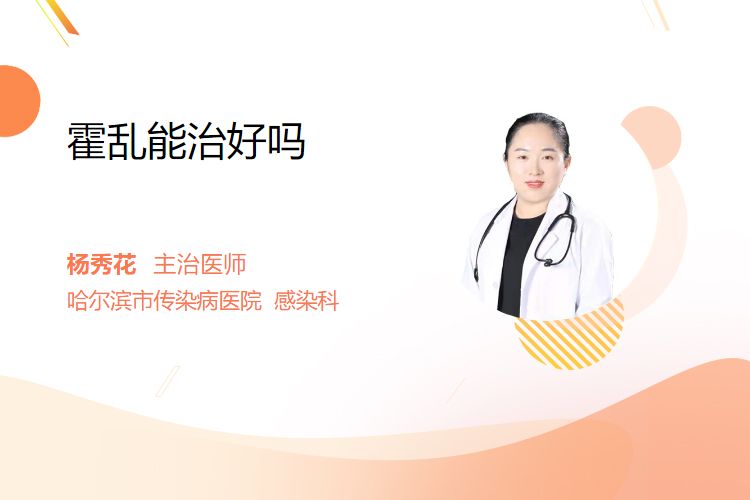 霍乱能治好吗

杨秀花 主治医师
哈尔滨市传染病医院 感染科